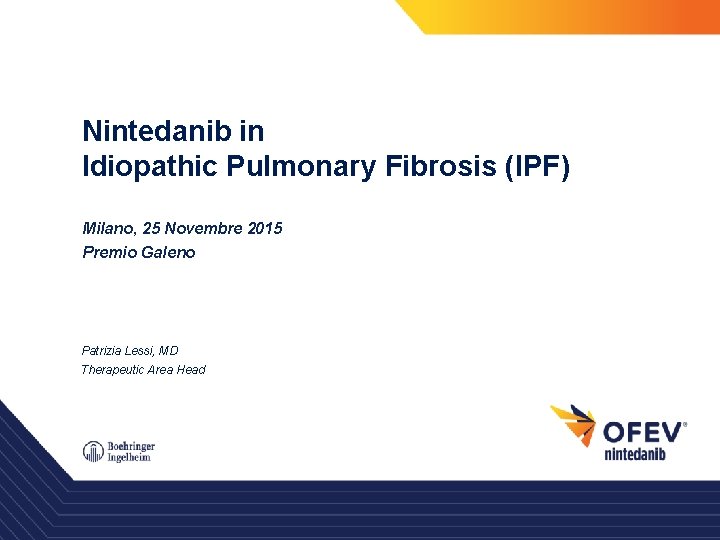 Nintedanib in
Idiopathic Pulmonary Fibrosis (IPF)

Milano, 25 Novembre 2015
Premio Galeno

Patrizia Lessi, MD
Therapeutic Area Head

Boehringer
Ingelheim

OFEV®
nintedanib